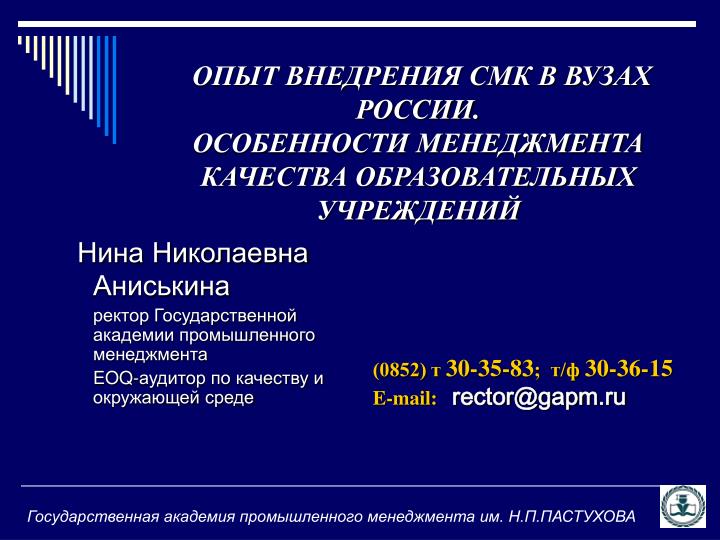 ОПЫТ ВНЕДРЕНИЯ СМК В ВУЗАХ РОССИИ.
ОСОБЕННОСТИ МЕНЕДЖМЕНТА КАЧЕСТВА ОБРАЗОВАТЕЛЬНЫХ УЧРЕЖДЕНИЙ

Нина Николаевна Аниськина

ректор Государственной академии промышленного менеджмента

EOQ-аудитор по качеству и окружающей среде

(0852) т 30-35-83; т/ф 30-36-15
E-mail: rector@gapm.ru

Государственная академия промышленного менеджмента им. Н.П.ПАСТУХОВА